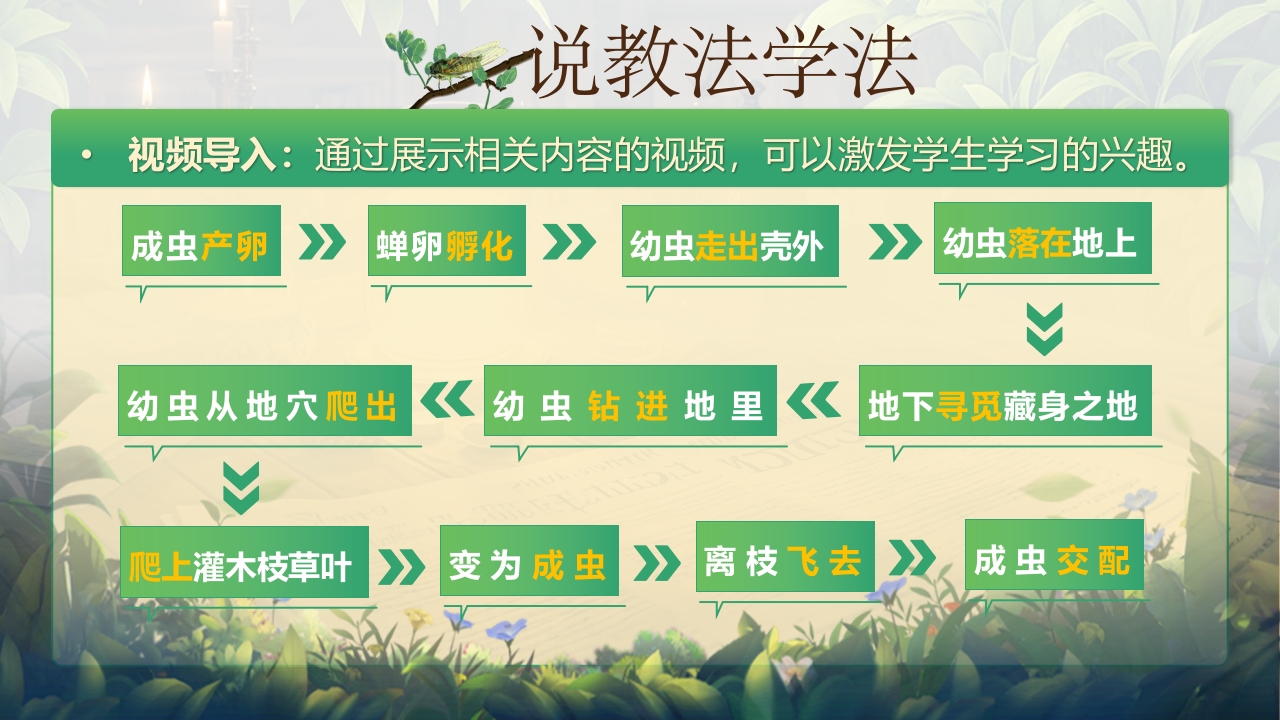 说教法学法

• 视频导入：通过展示相关内容的视频，可以激发学生学习的兴趣。

成虫产卵

蝉卵孵化

幼虫走出壳外

幼虫落在地上

地下寻觅藏身之地

幼虫钻进地里

幼虫从地穴爬出

爬上灌木枝草叶

变为成虫

离枝飞去

成虫交配